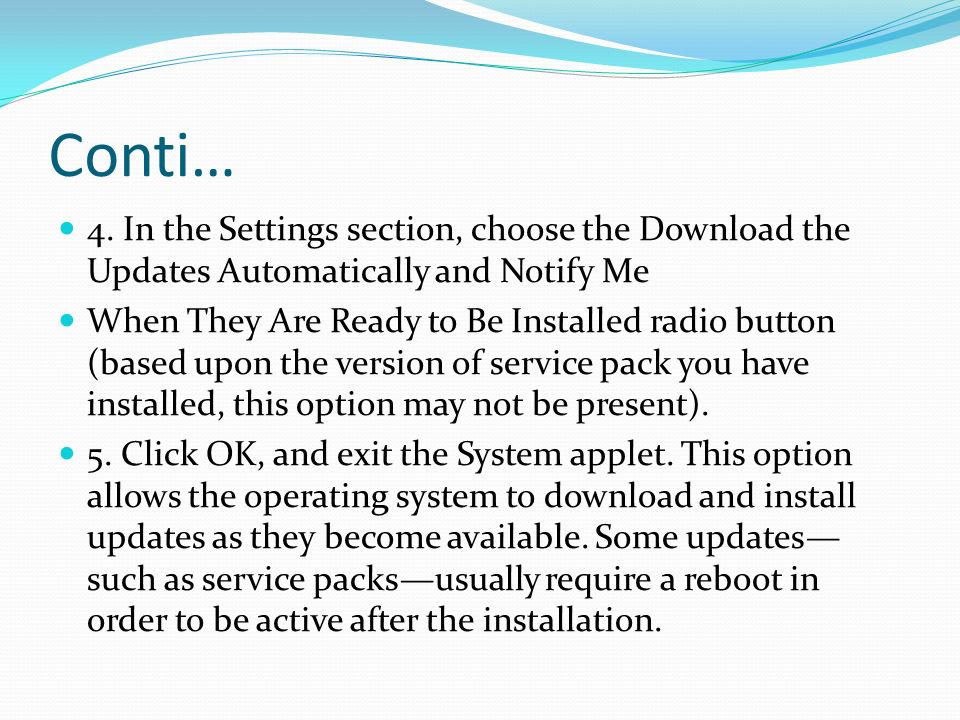 Conti…

4. In the Settings section, choose the Download the Updates Automatically and Notify Me

When They Are Ready to Be Installed radio button (based upon the version of service pack you have installed, this option may not be present).

5. Click OK, and exit the System applet. This option allows the operating system to download and install updates as they become available. Some updates—such as service packs—usually require a reboot in order to be active after the installation.